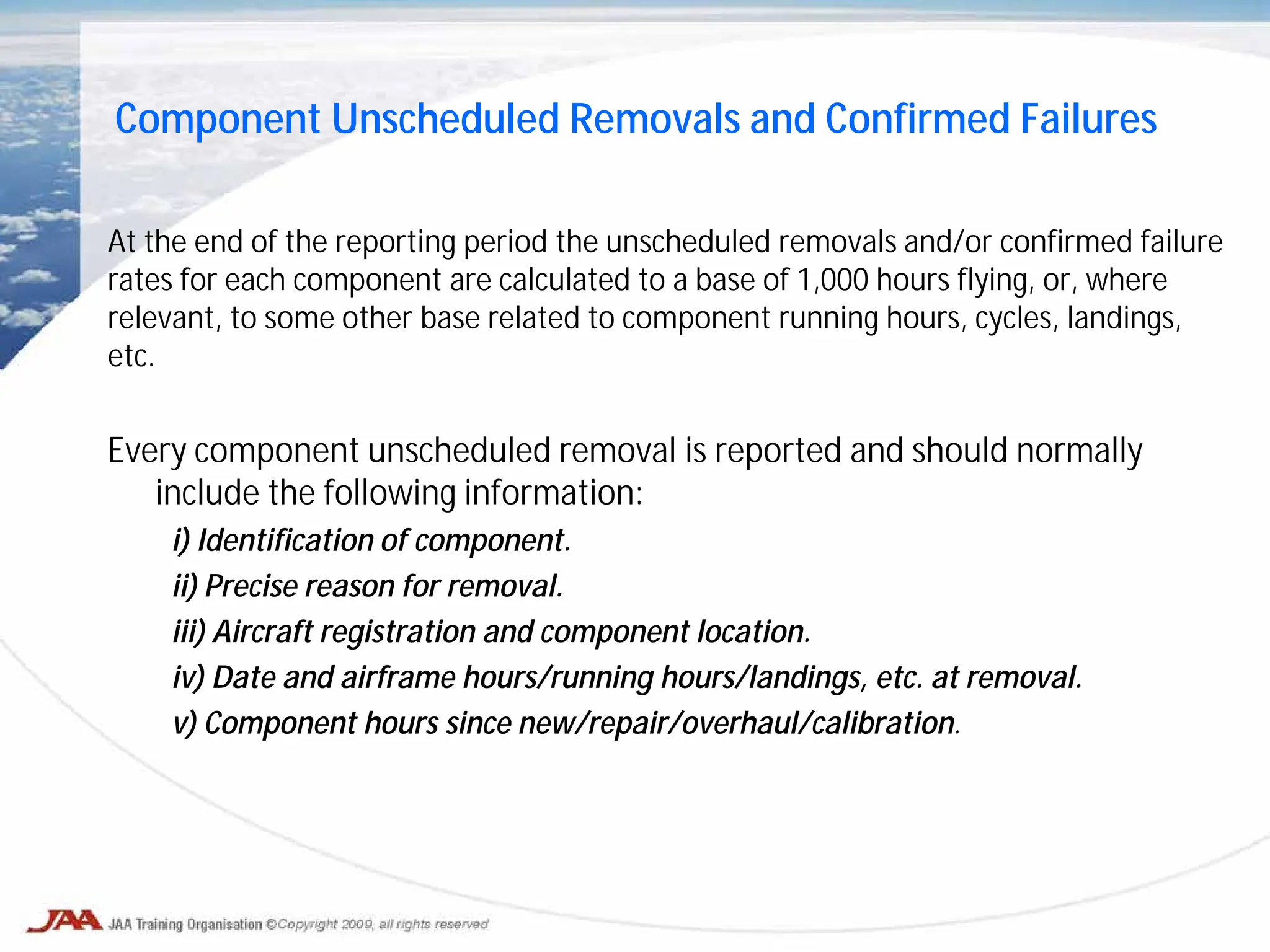 Component Unscheduled Removals and Confirmed Failures

At the end of the reporting period the unscheduled removals and/or confirmed failure rates for each component are calculated to a base of 1,000 hours flying, or, where relevant, to some other base related to component running hours, cycles, landings, etc.

Every component unscheduled removal is reported and should normally include the following information:

i) Identification of component.

ii) Precise reason for removal.

iii) Aircraft registration and component location.

iv) Date and airframe hours/running hours/landings, etc. at removal.

v) Component hours since new/repair/overhaul/calibration.

JAA JAA Training Organisation ©Copyright 2009, all rights reserved